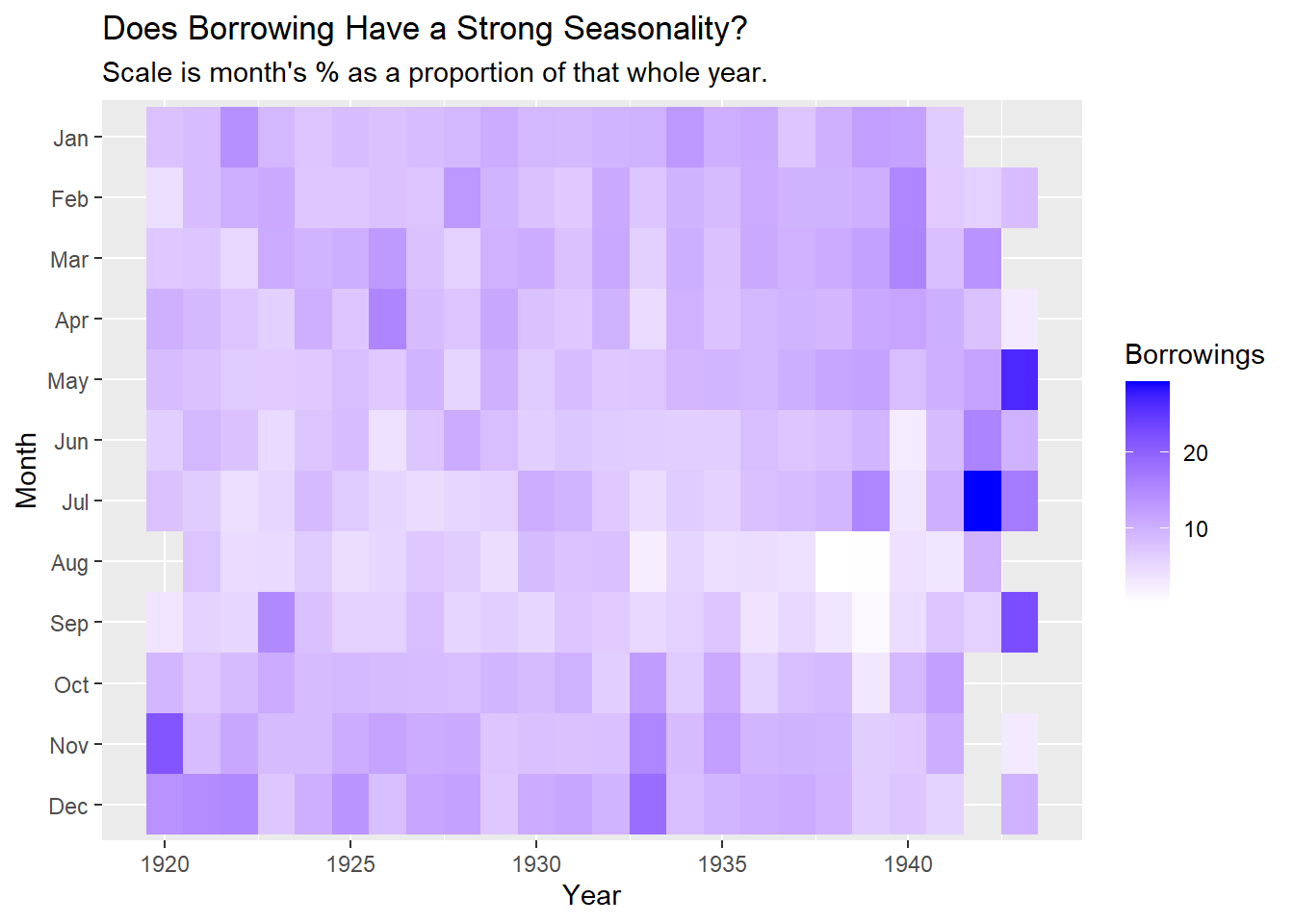 Does Borrowing Have a Strong Seasonality?
Scale is month's % as a proportion of that whole year.

Month

Jan
Feb
Mar
Apr
May
Jun
Jul
Aug
Sep
Oct
Nov
Dec

1920
1925
1930
1935
1940

Year

Borrowings
20
10